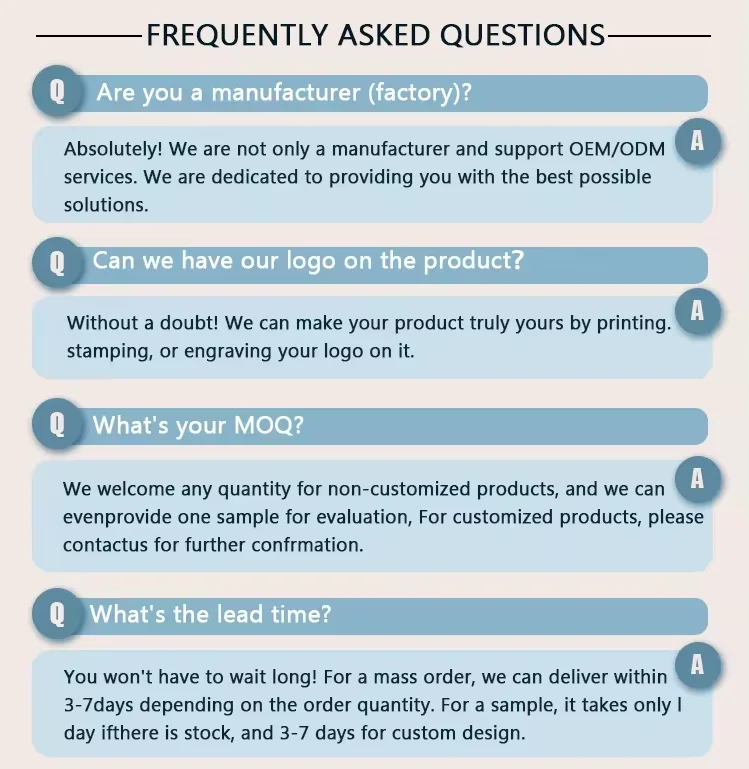 FREQUENTLY ASKED QUESTIONS

Q Are you a manufacturer (factory)?

A Absolutely! We are not only a manufacturer and support OEM/ODM services. We are dedicated to providing you with the best possible solutions.

Q Can we have our logo on the product?

A Without a doubt! We can make your product truly yours by printing. stamping, or engraving your logo on it.

Q What's your MOQ?

A We welcome any quantity for non-customized products, and we can evenprovide one sample for evaluation, For customized products, please contactus for further confrmation.

Q What's the lead time?

A You won't have to wait long! For a mass order, we can deliver within 3-7days depending on the order quantity. For a sample, it takes only l day ifthere is stock, and 3-7 days for custom design.